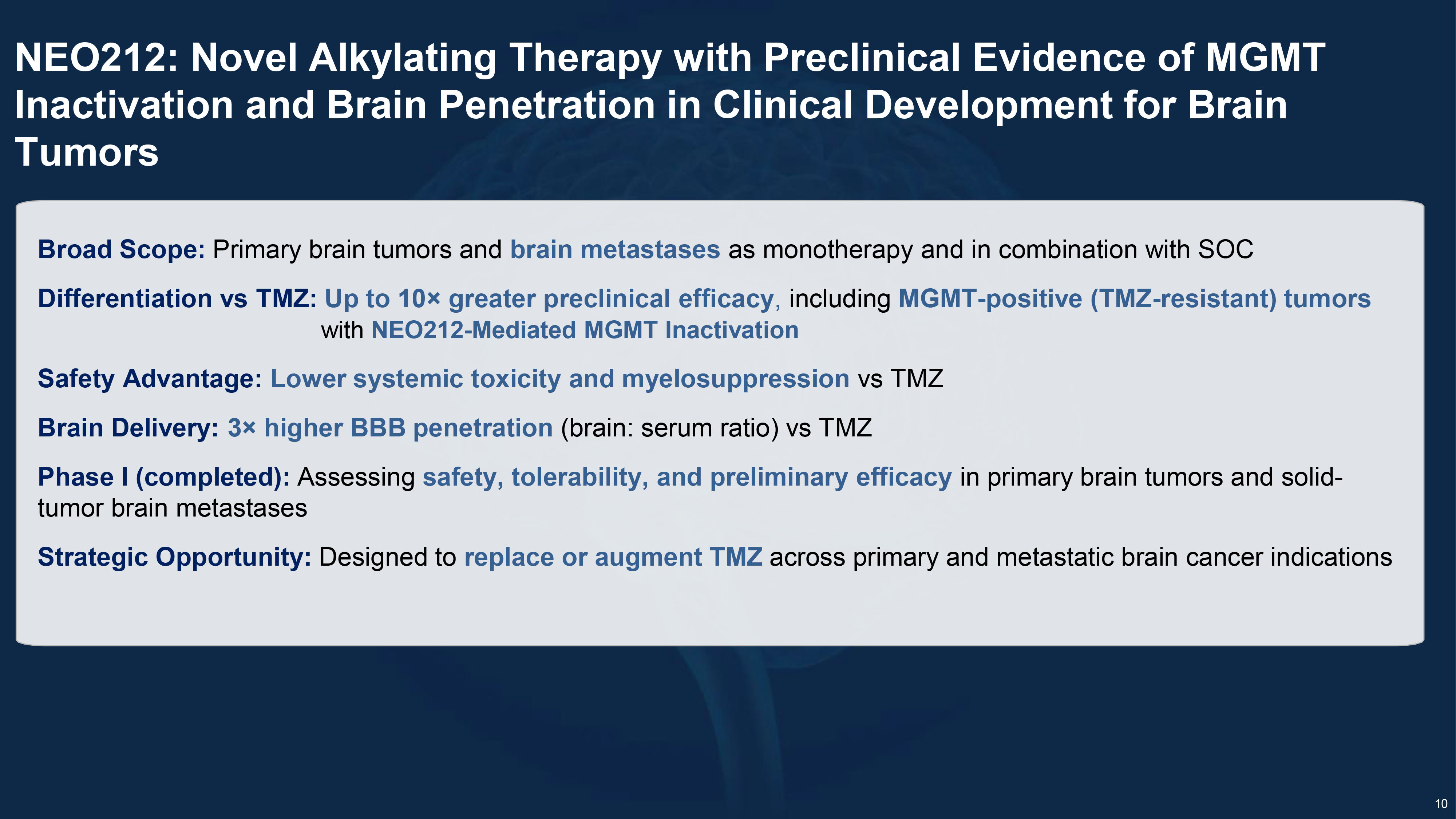 NEO212: Novel Alkylating Therapy with Preclinical Evidence of MGMT Inactivation and Brain Penetration in Clinical Development for Brain Tumors

Broad Scope: Primary brain tumors and brain metastases as monotherapy and in combination with SOC

Differentiation vs TMZ: Up to 10× greater preclinical efficacy, including MGMT-positive (TMZ-resistant) tumors with NEO212-Mediated MGMT Inactivation

Safety Advantage: Lower systemic toxicity and myelosuppression vs TMZ

Brain Delivery: 3× higher BBB penetration (brain: serum ratio) vs TMZ

Phase I (completed): Assessing safety, tolerability, and preliminary efficacy in primary brain tumors and solid-tumor brain metastases

Strategic Opportunity: Designed to replace or augment TMZ across primary and metastatic brain cancer indications

10